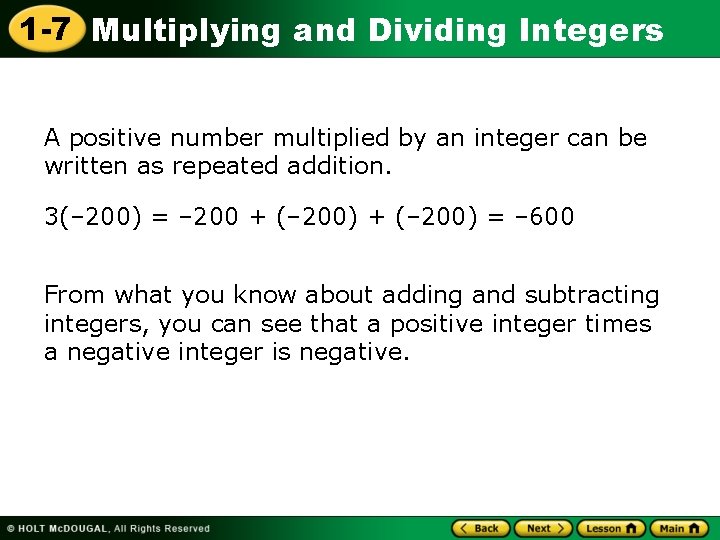 1-7 Multiplying and Dividing Integers

A positive number multiplied by an integer can be written as repeated addition.

$3(-200) = -200 + (-200) + (-200) = -600$

From what you know about adding and subtracting integers, you can see that a positive integer times a negative integer is negative.

© HOLT McDOUGAL, All Rights Reserved

Back Next Lesson Main